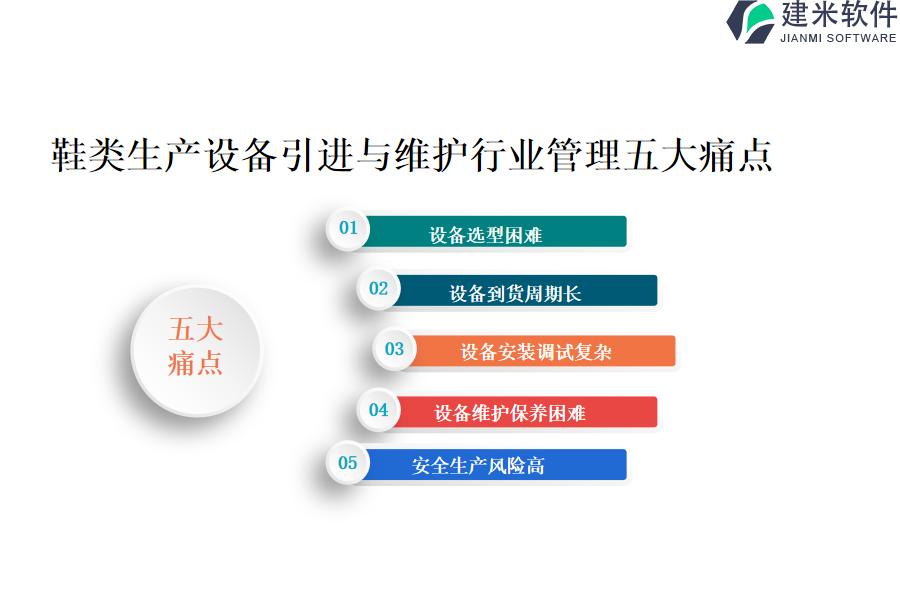 建米软件
JIANMI SOFTWARE

鞋类生产设备引进与维护行业管理五大痛点

五大痛点

01 设备选型困难

02 设备到货周期长

03 设备安装调试复杂

04 设备维护保养困难

05 安全生产风险高